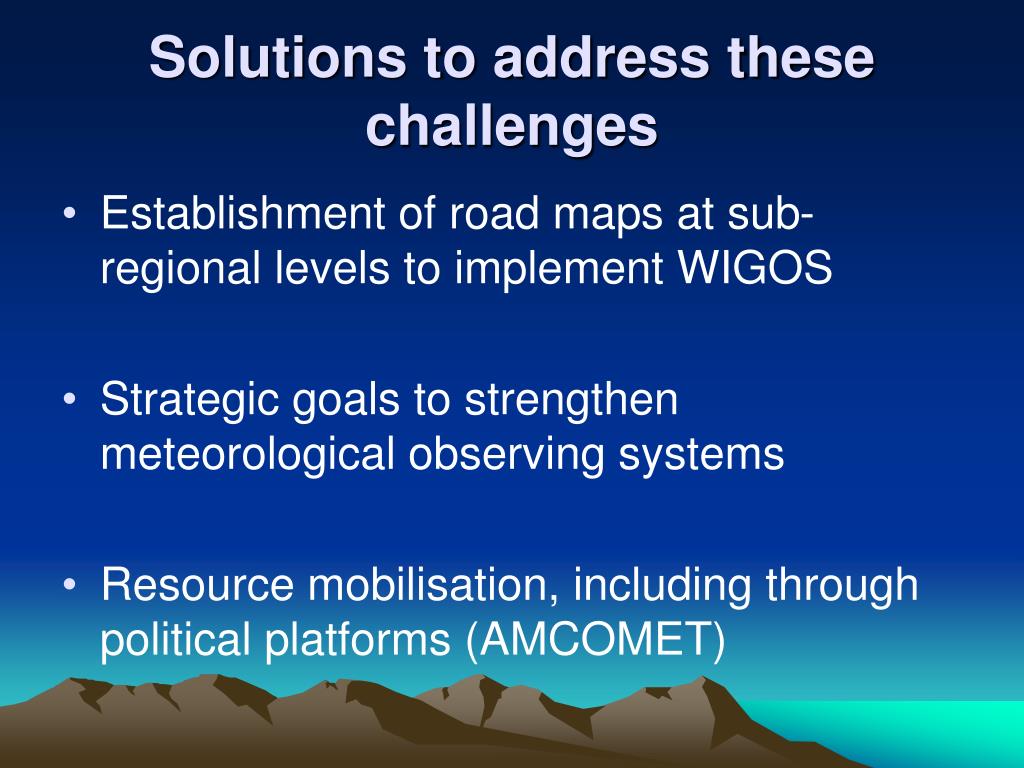 Solutions to address these challenges

• Establishment of road maps at sub-regional levels to implement WIGOS

• Strategic goals to strengthen meteorological observing systems

• Resource mobilisation, including through political platforms (AMCOMET)